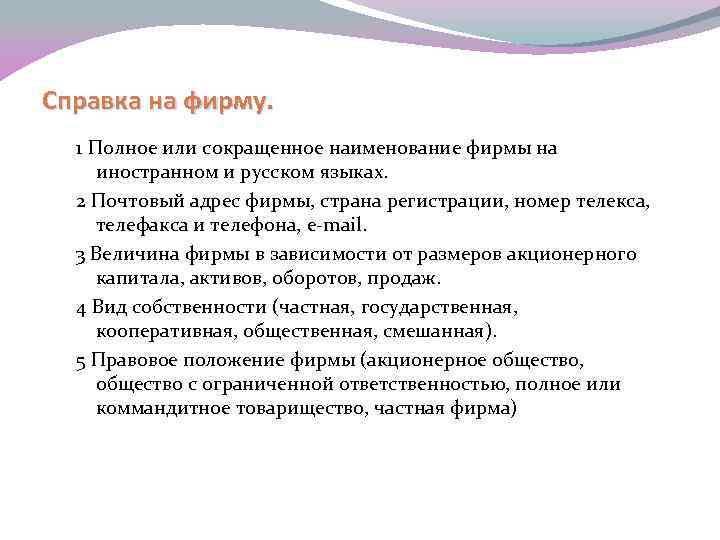 Справка на фирму.

1 Полное или сокращенное наименование фирмы на иностранном и русском языках.

2 Почтовый адрес фирмы, страна регистрации, номер телекса, телефакса и телефона, e-mail.

3 Величина фирмы в зависимости от размеров акционерного капитала, активов, оборотов, продаж.

4 Вид собственности (частная, государственная, кооперативная, общественная, смешанная).

5 Правовое положение фирмы (акционерное общество, общество с ограниченной ответственностью, полное или коммандитное товарищество, частная фирма)